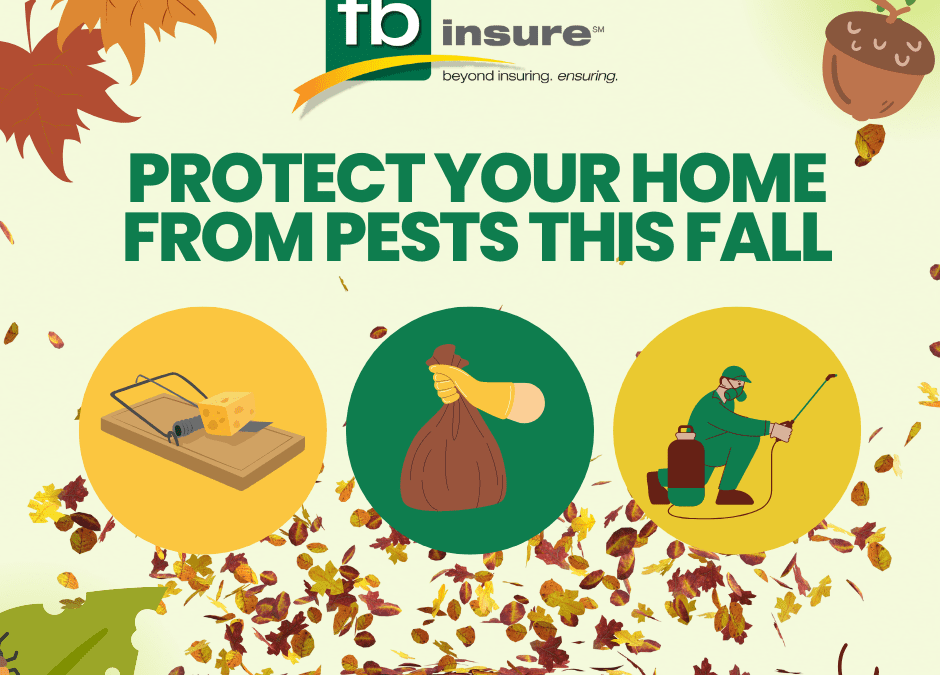 fb insure℠
beyond insuring. ensuring.

PROTECT YOUR HOME FROM PESTS THIS FALL